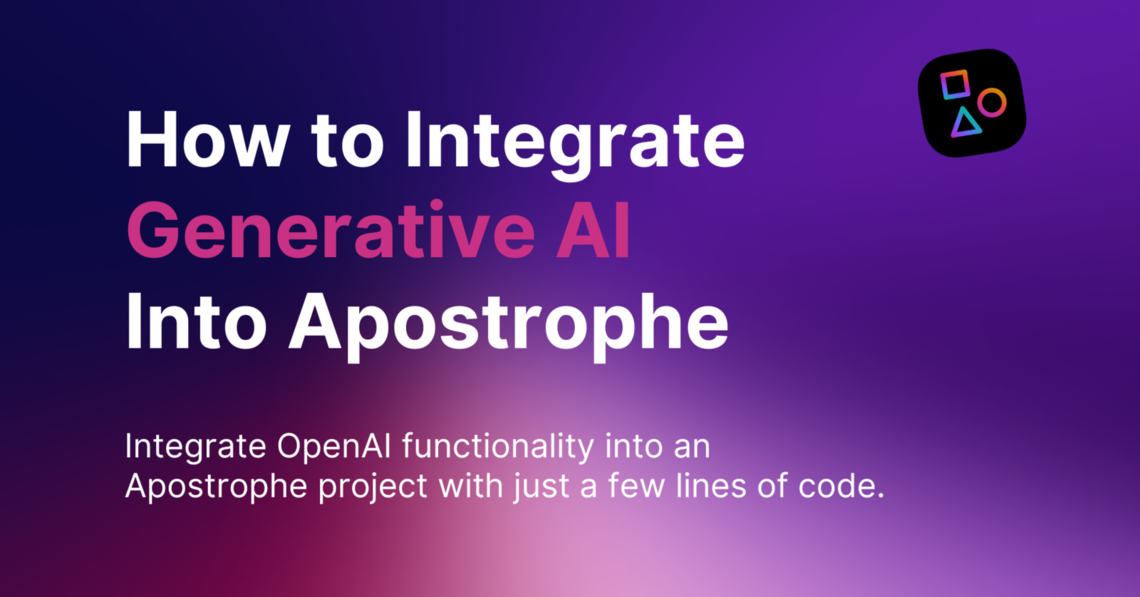 How to Integrate Generative AI Into Apostrophe

Integrate OpenAI functionality into an Apostrophe project with just a few lines of code.